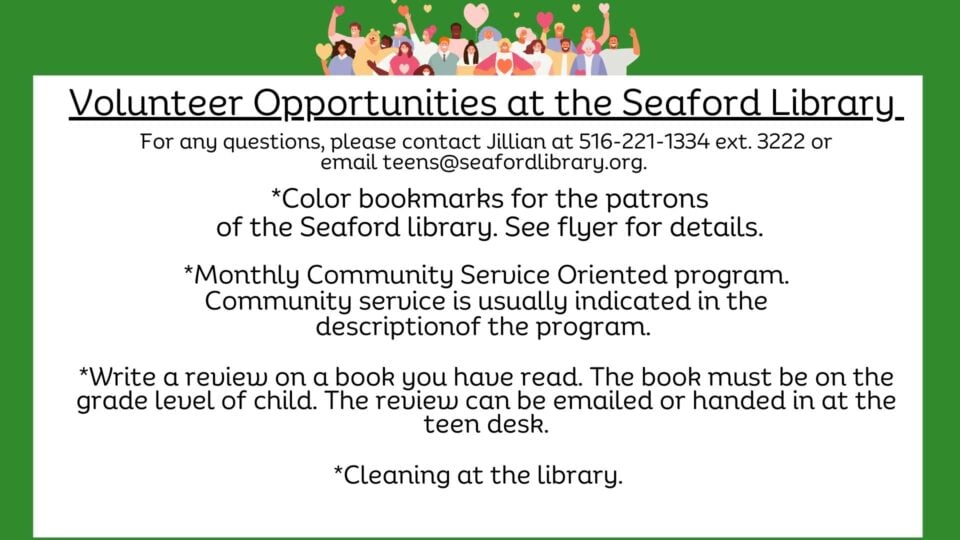 Volunteer Opportunities at the Seaford Library

For any questions, please contact Jillian at 516-221-1334 ext. 3222 or email teens@seafordlibrary.org.

*Color bookmarks for the patrons of the Seaford library. See flyer for details.

*Monthly Community Service Oriented program. Community service is usually indicated in the descriptionof the program.

*Write a review on a book you have read. The book must be on the grade level of child. The review can be emailed or handed in at the teen desk.

*Cleaning at the library.